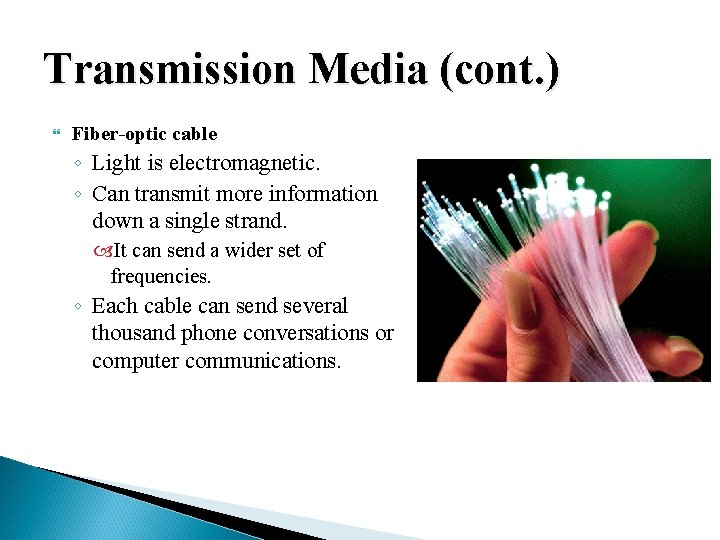 Transmission Media (cont.)

Fiber-optic cable

◦ Light is electromagnetic.

◦ Can transmit more information down a single strand.

It can send a wider set of frequencies.

◦ Each cable can send several thousand phone conversations or computer communications.